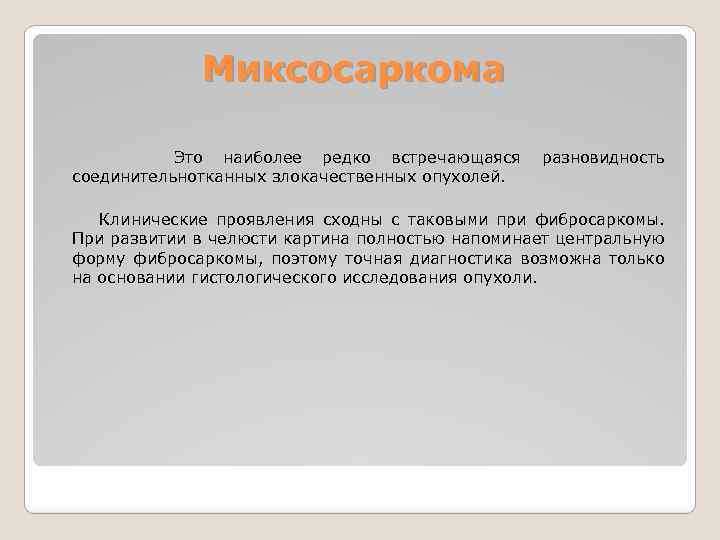 Миксосаркома

Это наиболее редко встречающаяся разновидность соединительнотканных злокачественных опухолей.

Клинические проявления сходны с таковыми при фибросаркомы. При развитии в челюсти картина полностью напоминает центральную форму фибросаркомы, поэтому точная диагностика возможна только на основании гистологического исследования опухоли.